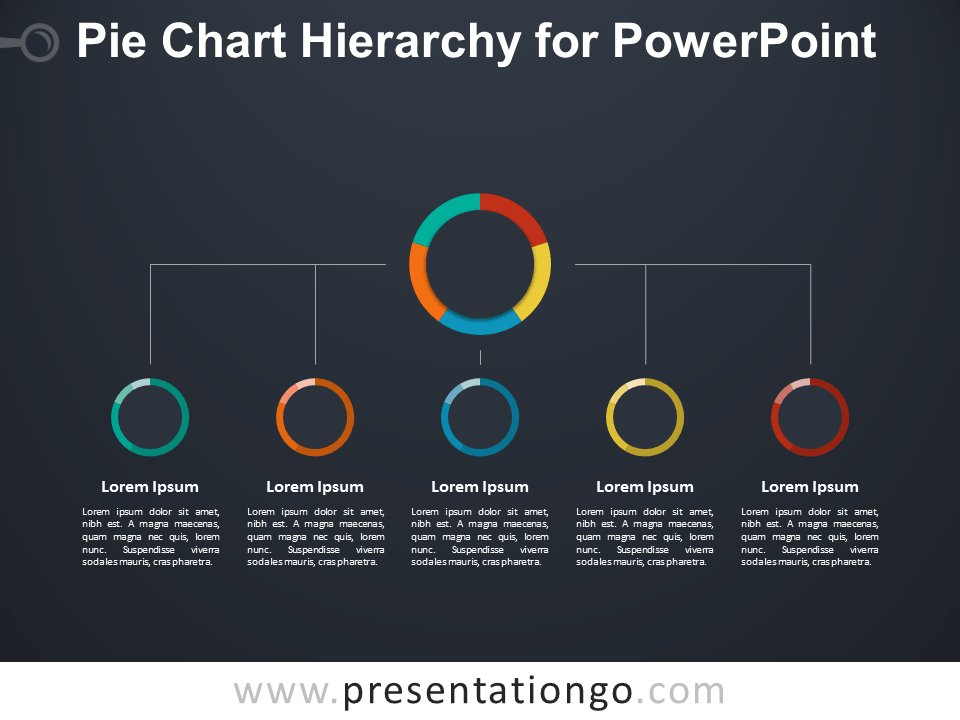 Pie Chart Hierarchy for PowerPoint

Lorem Ipsum

Lorem ipsum dolor sit amet, nibh est. A magna maecenas, quam magna nec quis, lorem nunc. Suspendisse viverra sodales mauris, cras pharetra.

Lorem Ipsum

Lorem ipsum dolor sit amet, nibh est. A magna maecenas, quam magna nec quis, lorem nunc. Suspendisse viverra sodales mauris, cras pharetra.

Lorem Ipsum

Lorem ipsum dolor sit amet, nibh est. A magna maecenas, quam magna nec quis, lorem nunc. Suspendisse viverra sodales mauris, cras pharetra.

Lorem Ipsum

Lorem ipsum dolor sit amet, nibh est. A magna maecenas, quam magna nec quis, lorem nunc. Suspendisse viverra sodales mauris, cras pharetra.

Lorem Ipsum

Lorem ipsum dolor sit amet, nibh est. A magna maecenas, quam magna nec quis, lorem nunc. Suspendisse viverra sodales mauris, cras pharetra.

www.presentationgo.com